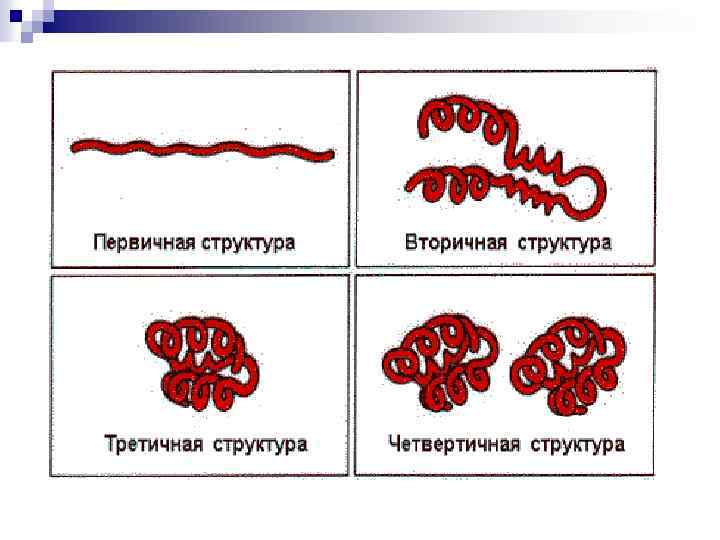 Первичная структура

Вторичная структура

Третичная структура

Четвертичная структура